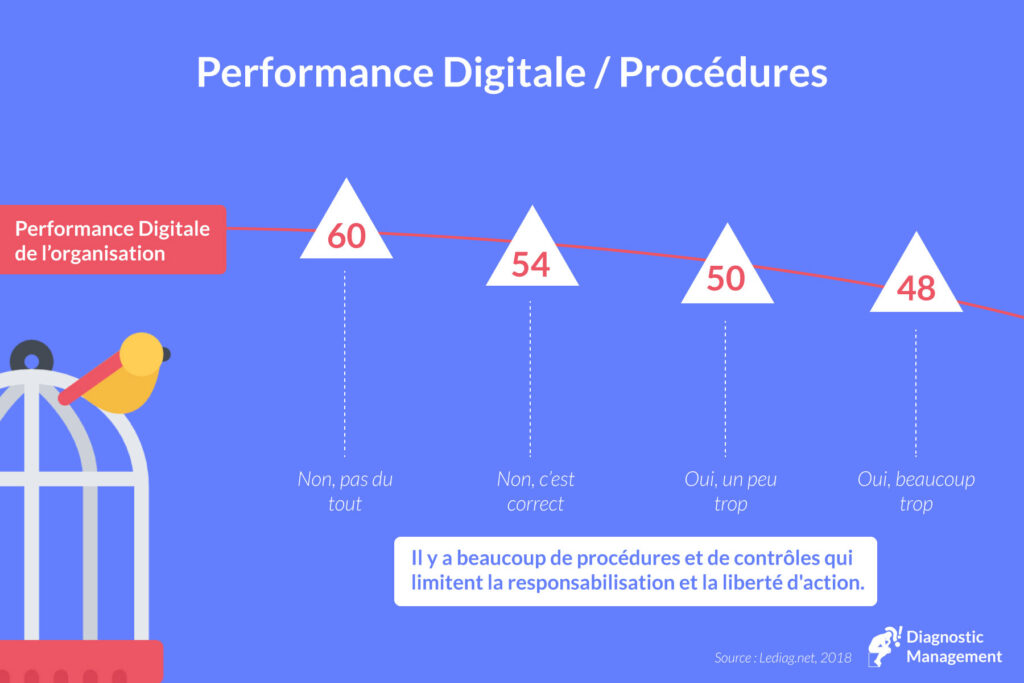 Performance Digitale / Procédures

Performance Digitale de l'organisation

60

54

50

48

Non, pas du tout

Non, c'est correct

Oui, un peu trop

Oui, beaucoup trop

Il y a beaucoup de procédures et de contrôles qui limitent la responsabilisation et la liberté d'action.

Source : Lediag.net, 2018

Diagnostic Management